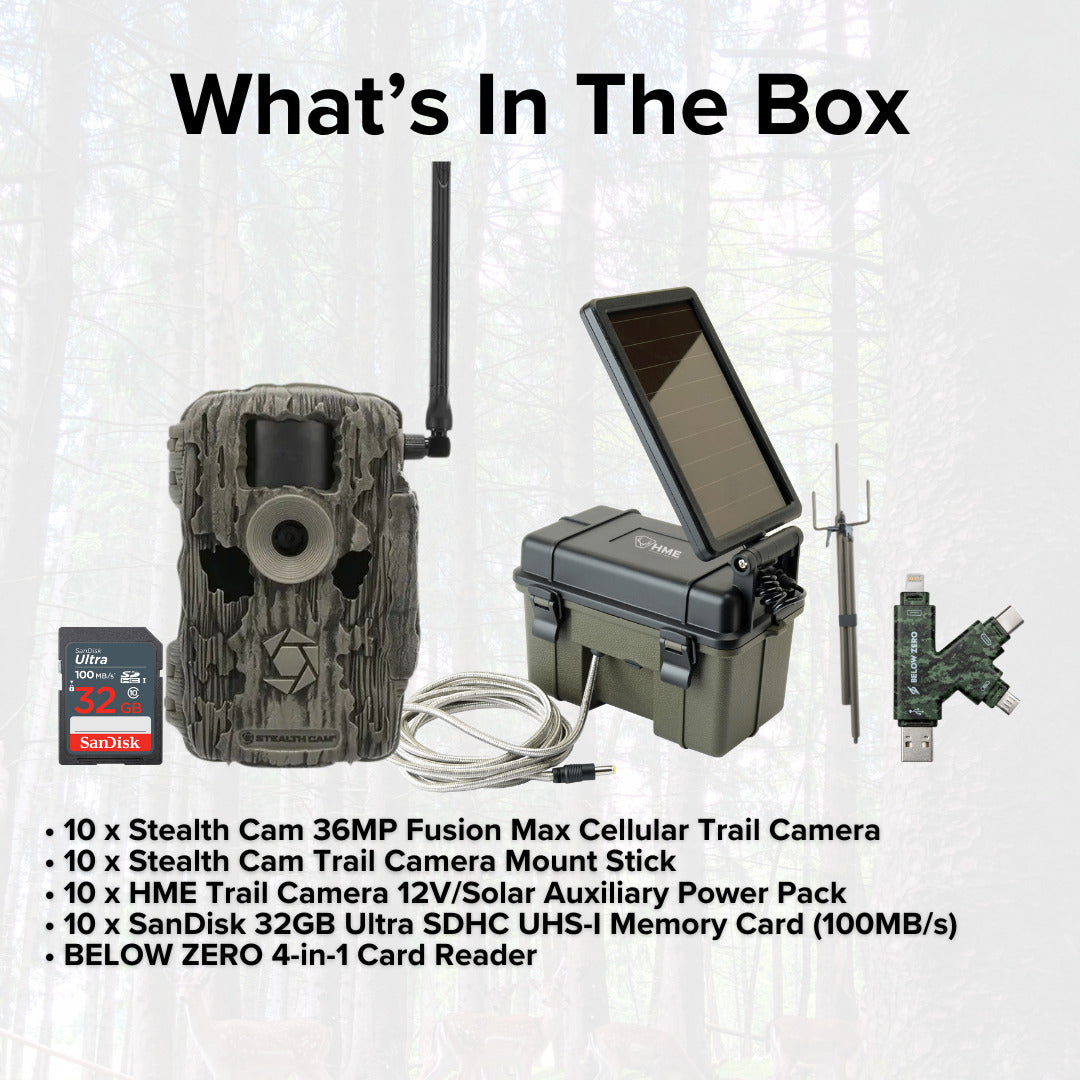 What's In The Box

SanDisk
Ultra
100 MB/s
32 GB
SanDisk

STEALTH CAM

HME

BELOW ZERO

• 10 x Stealth Cam 36MP Fusion Max Cellular Trail Camera
• 10 x Stealth Cam Trail Camera Mount Stick
• 10 x HME Trail Camera 12V/Solar Auxiliary Power Pack
• 10 x SanDisk 32GB Ultra SDHC UHS-I Memory Card (100MB/s)
• BELOW ZERO 4-in-1 Card Reader